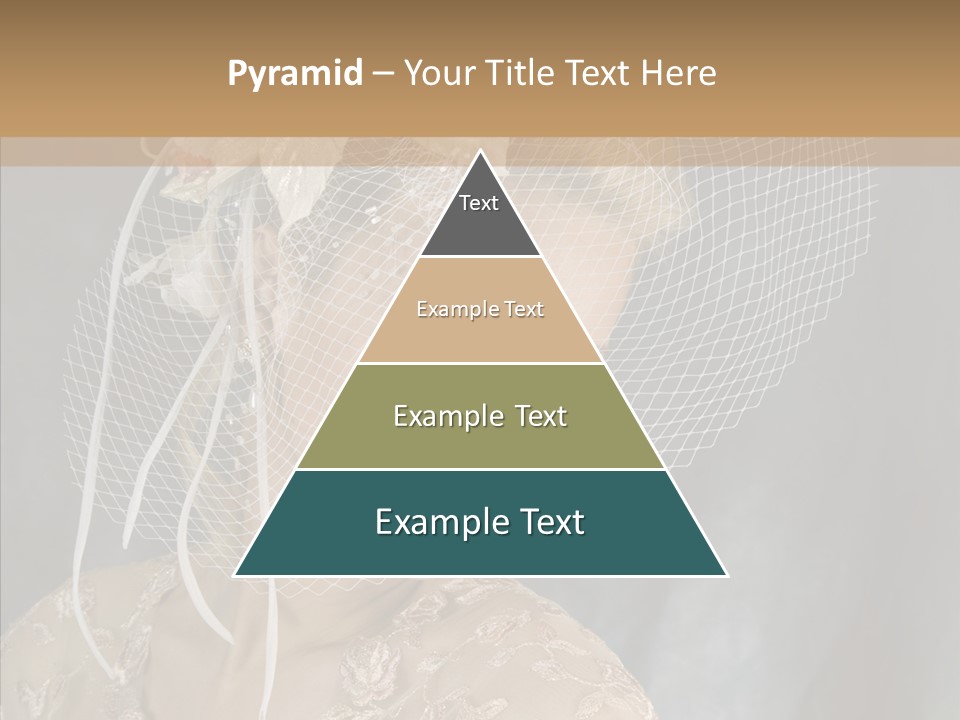 Pyramid – Your Title Text Here

Text

Example Text

Example Text

Example Text